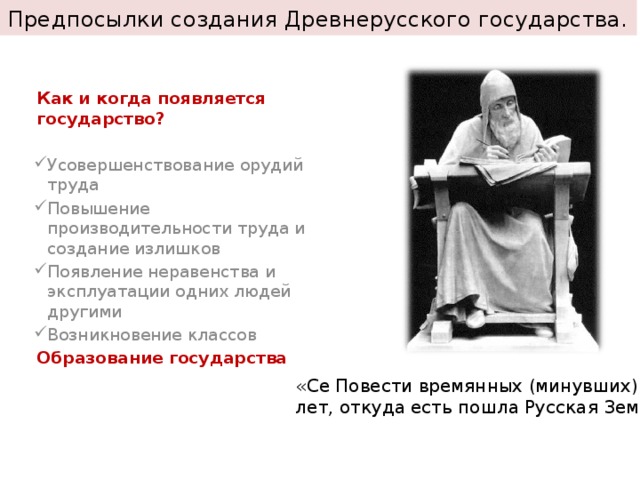 Предпосылки создания Древнерусского государства.

Как и когда появляется государство?

✓Усовершенствование орудий труда
✓Повышение производительности труда и создание излишков
✓Появление неравенства и эксплуатации одних людей другими
✓Возникновение классов
Образование государства

«Се Повести времянных (минувших) лет, откуда есть пошла Русская Зем